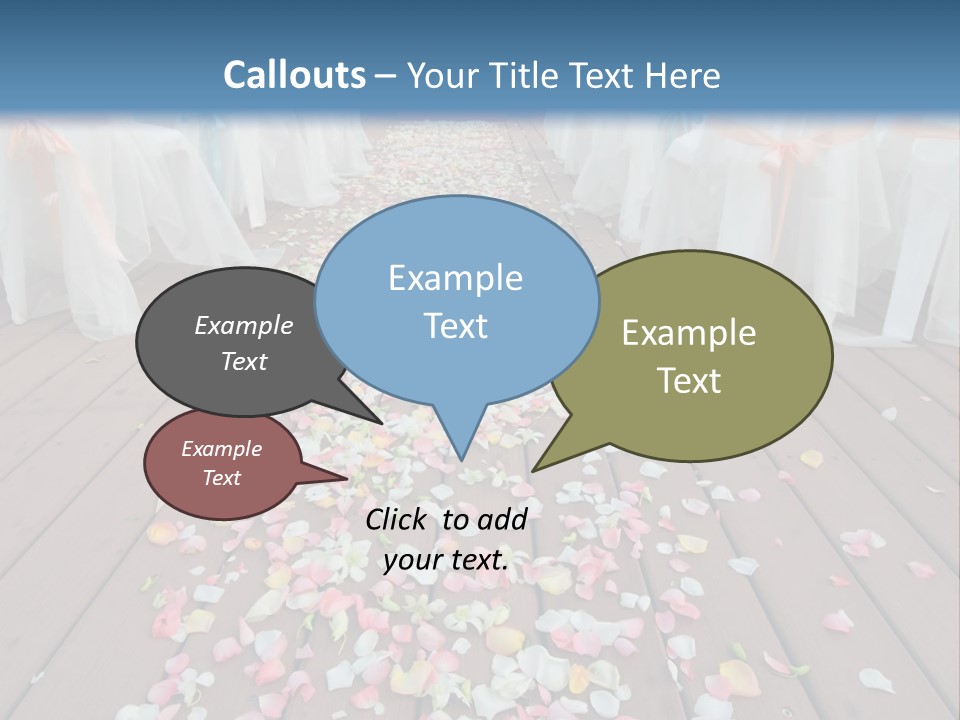 Callouts – Your Title Text Here

Example Text

Example Text

Example Text

Example Text

Click to add your text.